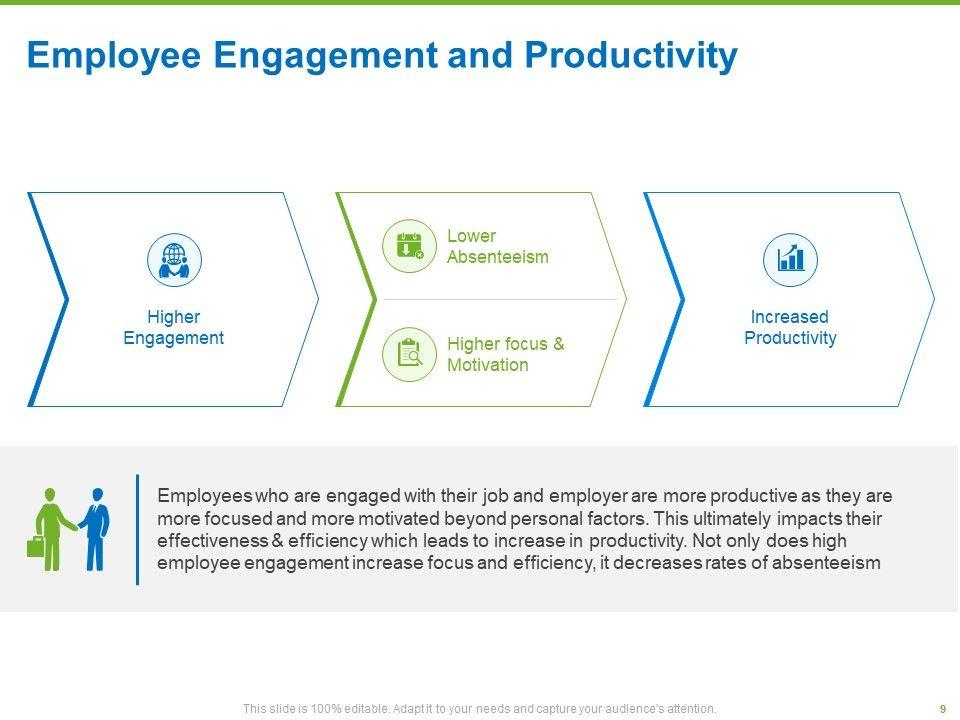 Employee Engagement and Productivity

Higher Engagement

Lower Absenteeism

Higher focus & Motivation

Increased Productivity

Employees who are engaged with their job and employer are more productive as they are more focused and more motivated beyond personal factors. This ultimately impacts their effectiveness & efficiency which leads to increase in productivity. Not only does high employee engagement increase focus and efficiency, it decreases rates of absenteeism

This slide is 100% editable. Adapt it to your needs and capture your audience's attention.

9